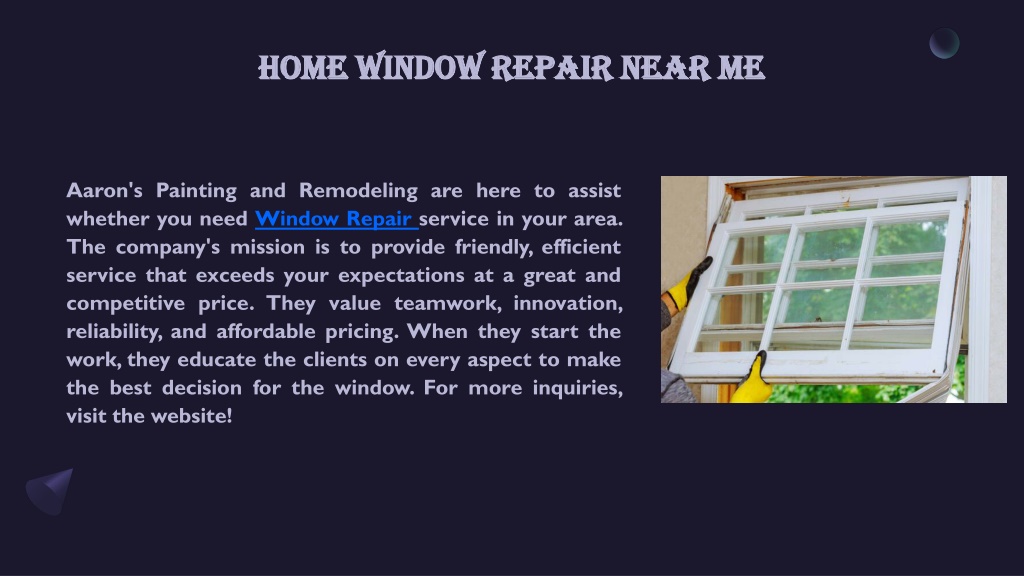 HOME WINDOW REPAIR NEAR ME

Aaron's Painting and Remodeling are here to assist whether you need Window Repair service in your area. The company's mission is to provide friendly, efficient service that exceeds your expectations at a great and competitive price. They value teamwork, innovation, reliability, and affordable pricing. When they start the work, they educate the clients on every aspect to make the best decision for the window. For more inquiries, visit the website!